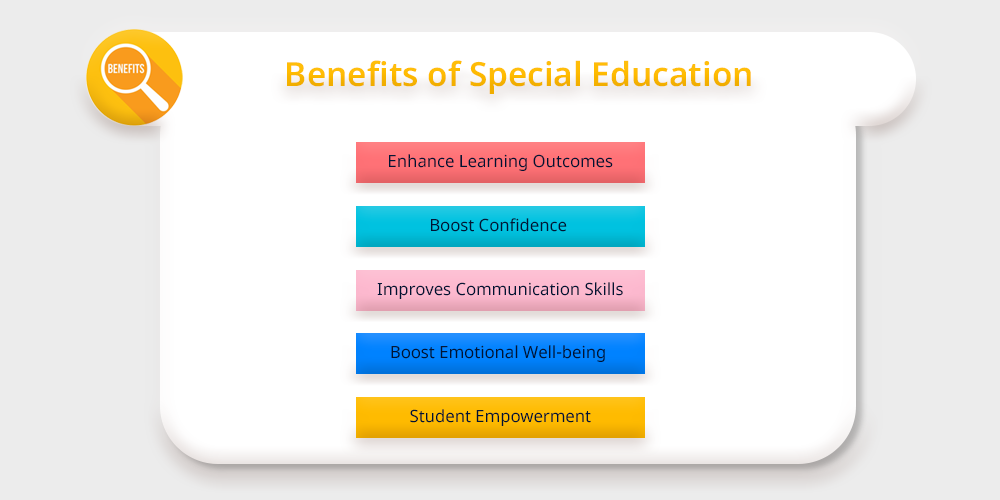 BENEFITS

Benefits of Special Education

Enhance Learning Outcomes

Boost Confidence

Improves Communication Skills

Boost Emotional Well-being

Student Empowerment